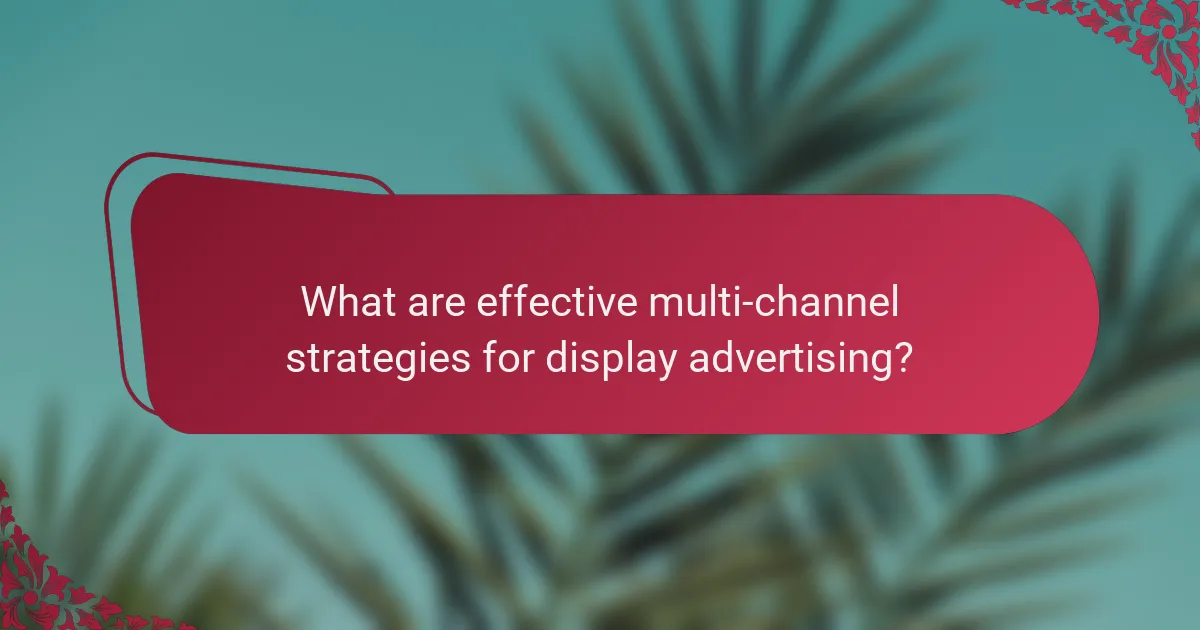 What are effective multi-channel strategies for display advertising?